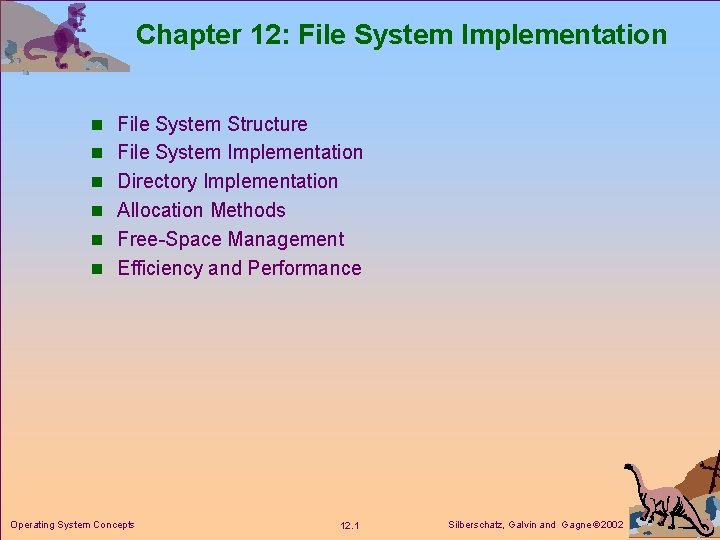 Chapter 12: File System Implementation

- File System Structure
- File System Implementation
- Directory Implementation
- Allocation Methods
- Free-Space Management
- Efficiency and Performance

Operating System Concepts

12.1

Silberschatz, Galvin and Gagne ©2002